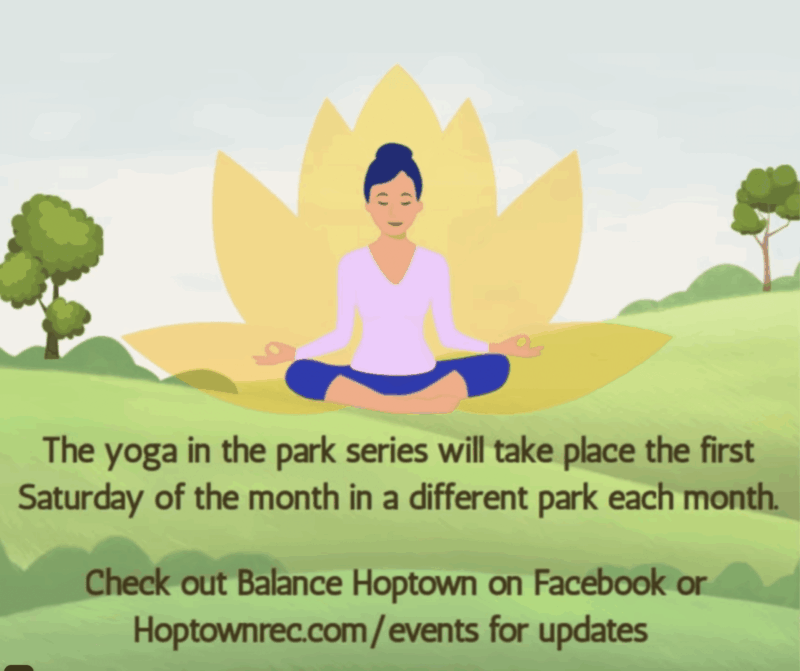 The yoga in the park series will take place the first Saturday of the month in a different park each month.

Check out Balance Hoptown on Facebook or Hoptownrec.com/events for updates